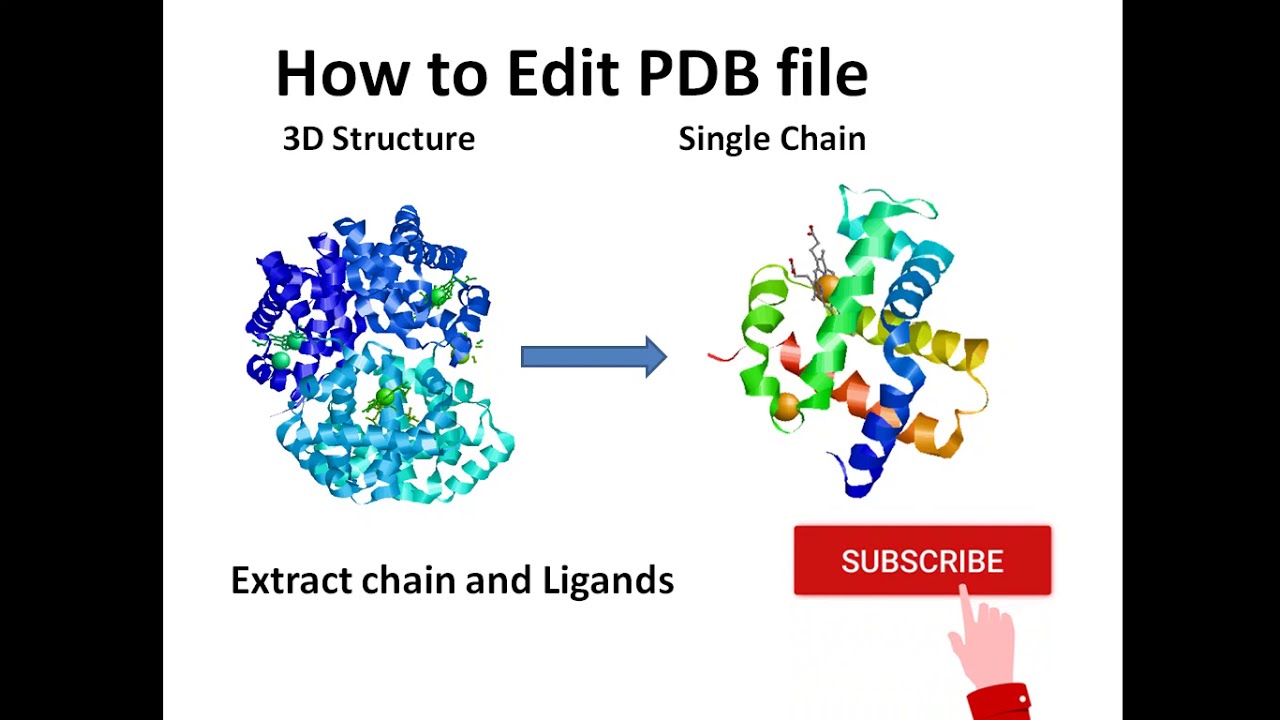 How to Edit PDB file

3D Structure

Single Chain

Extract chain and Ligands

SUBSCRIBE